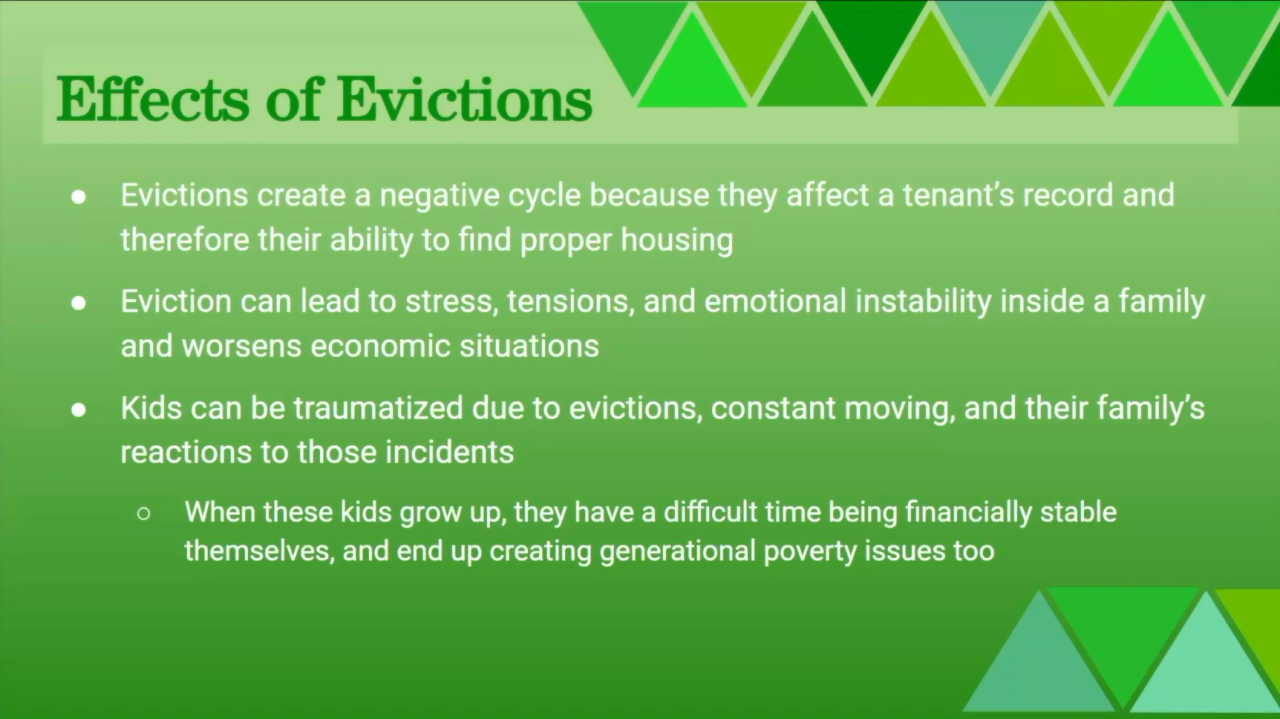 Effects of Evictions

● Evictions create a negative cycle because they affect a tenant's record and therefore their ability to find proper housing

● Eviction can lead to stress, tensions, and emotional instability inside a family and worsens economic situations

● Kids can be traumatized due to evictions, constant moving, and their family's reactions to those incidents

○ When these kids grow up, they have a difficult time being financially stable themselves, and end up creating generational poverty issues too